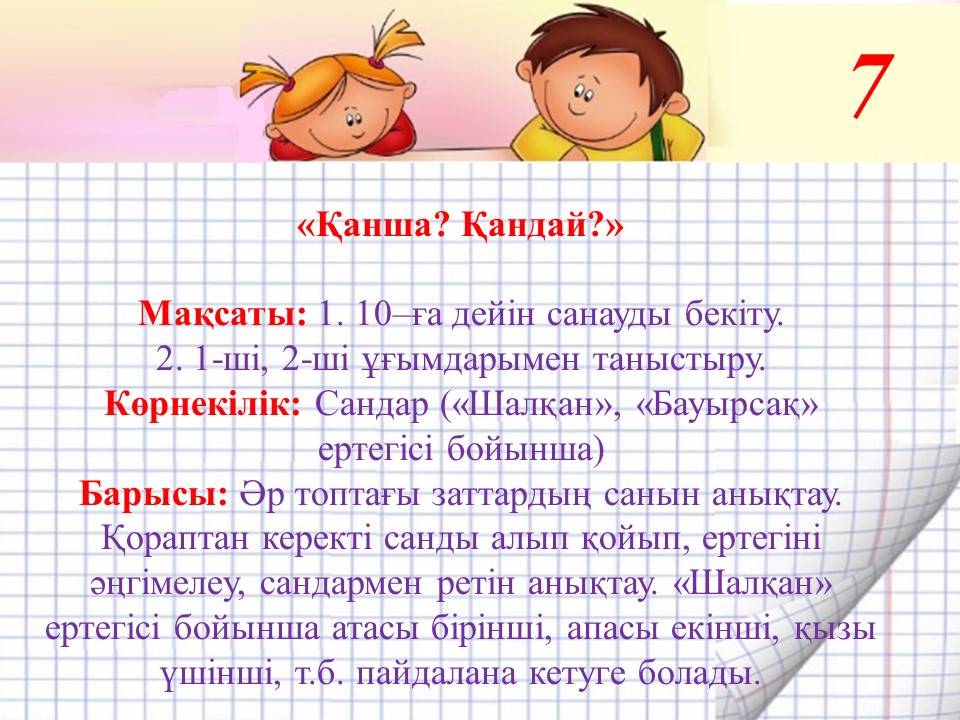 7

«Қанша? Қандай?»

Мақсаты: 1. 10–ға дейін санауды бекіту. 2. 1-ші, 2-ші ұғымдарымен таныстыру.
Көрнекілік: Сандар («Шалқан», «Бауырсақ» ертегісі бойынша)
Барысы: Әр топтағы заттардың санын анықтау. Қораптан керекті санды алып қойып, ертегіні әңгімелеу, сандармен ретін анықтау. «Шалқан» ертегісі бойынша атасы бірінші, апасы екінші, қызы үшінші, т.б. пайдалана кетуге болады.